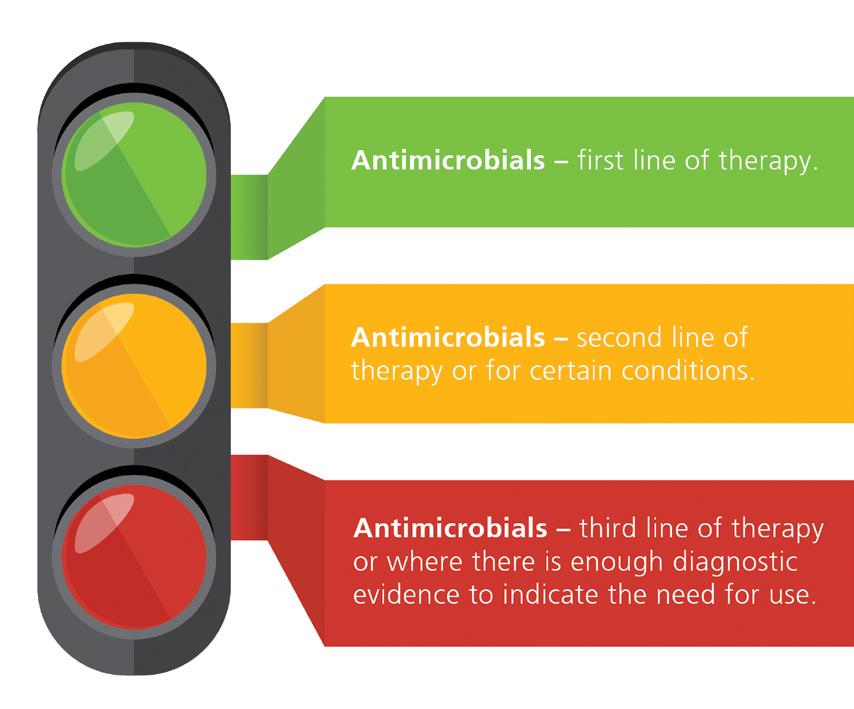 Antimicrobials – first line of therapy.

Antimicrobials – second line of therapy or for certain conditions.

Antimicrobials – third line of therapy or where there is enough diagnostic evidence to indicate the need for use.